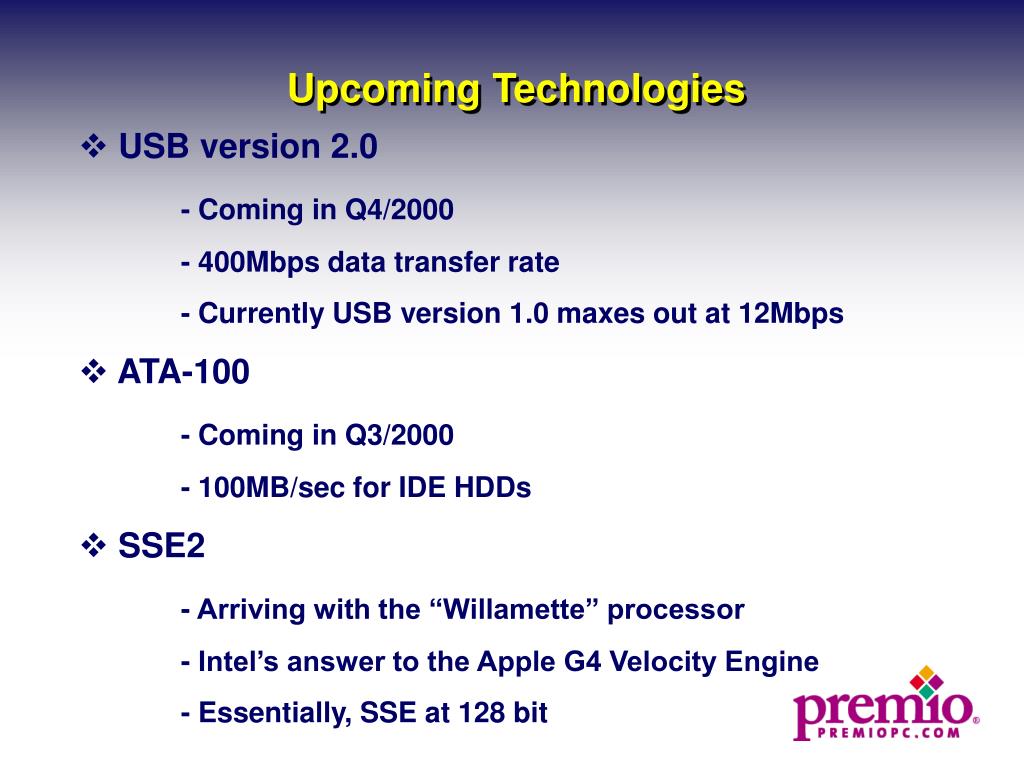 Upcoming Technologies

❖ USB version 2.0

- Coming in Q4/2000

- 400Mbps data transfer rate

- Currently USB version 1.0 maxes out at 12Mbps

❖ ATA-100

- Coming in Q3/2000

- 100MB/sec for IDE HDDs

❖ SSE2

- Arriving with the “Willamette” processor

- Intel’s answer to the Apple G4 Velocity Engine

- Essentially, SSE at 128 bit

premio®
PREMIOPC.COM